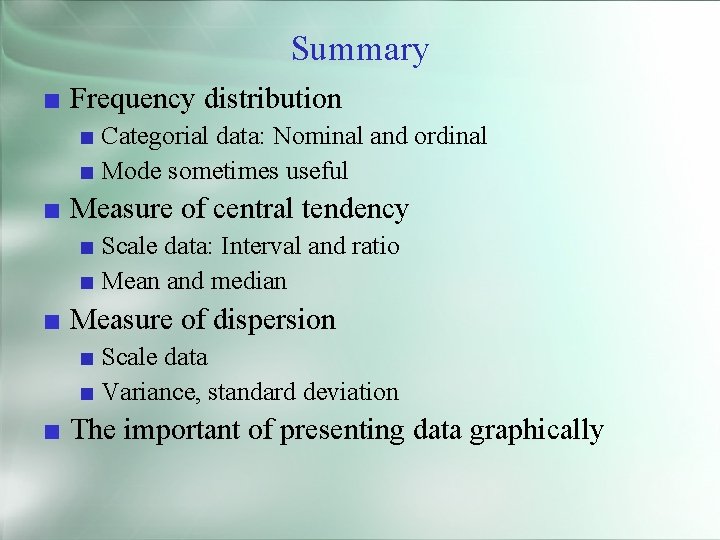 Summary

- Frequency distribution
  - Categorial data: Nominal and ordinal
  - Mode sometimes useful
- Measure of central tendency
  - Scale data: Interval and ratio
  - Mean and median
- Measure of dispersion
  - Scale data
  - Variance, standard deviation
- The important of presenting data graphically